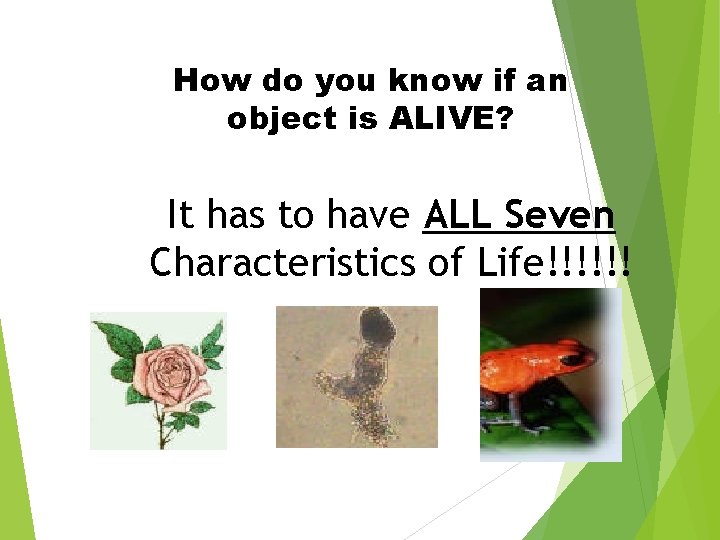 How do you know if an object is ALIVE?

It has to have ALL Seven Characteristics of Life!!!!!!